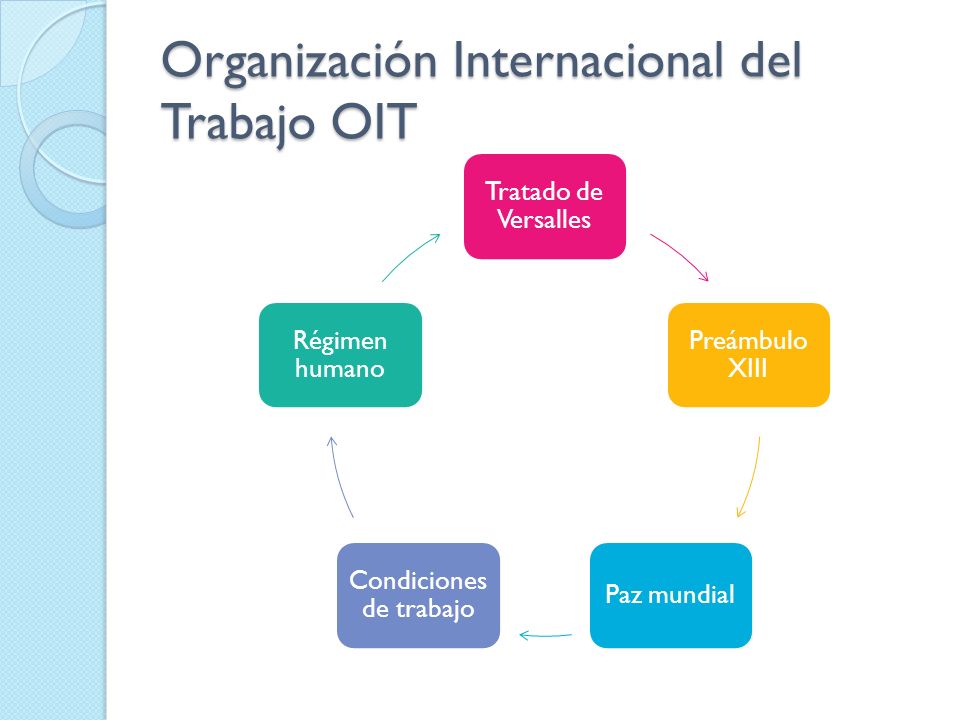 Organización Internacional del Trabajo OIT

Tratado de Versalles

Preámbulo XIII

Paz mundial

Condiciones de trabajo

Régimen humano